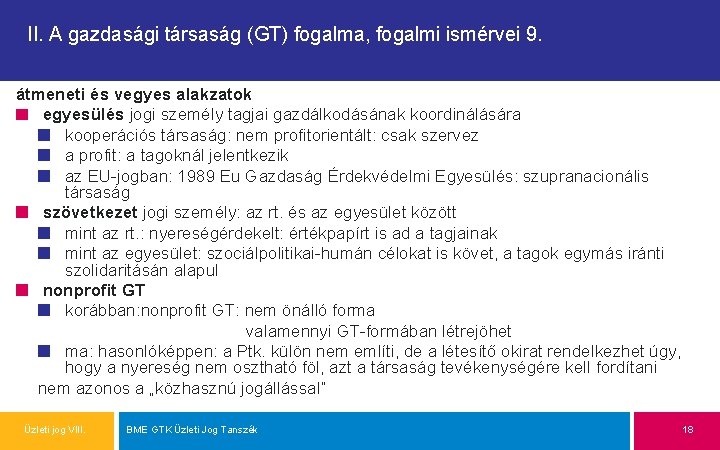 II. A gazdasági társaság (GT) fogalma, fogalmi ismérvei 9.

átmeneti és vegyes alakzatok

egyesülés jogi személy tagjai gazdálkodásának koordinálására

kooperációs társaság: nem profitorientált: csak szervez

a profit: a tagoknál jelentkezik

az EU-jogban: 1989 Eu Gazdaság Érdekvédelmi Egyesülés: szupranacionális társaság

szövetkezet jogi személy: az rt. és az egyesület között

mint az rt.: nyereségérdekelt: értékpapírt is ad a tagjainak

mint az egyesület: szociálpolitikai-humán célokat is követ, a tagok egymás iránti szolidaritásán alapul

nonprofit GT

korábban:nonprofit GT: nem önálló forma

valamennyi GT-formában létrejöhet

ma: hasonlóképpen: a Ptk. külön nem említi, de a létesítő okirat rendelkezhet úgy, hogy a nyereség nem osztható föl, azt a társaság tevékenységére kell fordítani

nem azonos a „közhasznú jogállással"

Üzleti jog VIII.

BME GTK Üzleti Jog Tanszék

18